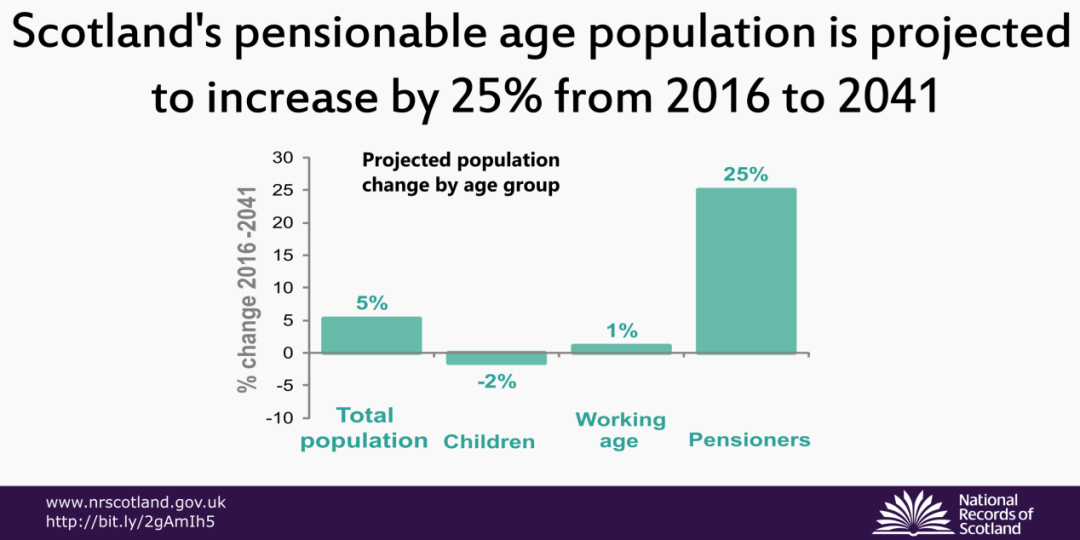 Scotland's pensionable age population is projected to increase by 25% from 2016 to 2041

Projected population change by age group

% change 2016 -2041

30
25
20
15
10
5
0
-5
-10

5%
-2%
1%
25%

Total population
Children
Working age
Pensioners

www.nrscotland.gov.uk
http://bit.ly/2gAmIh5

National Records of Scotland